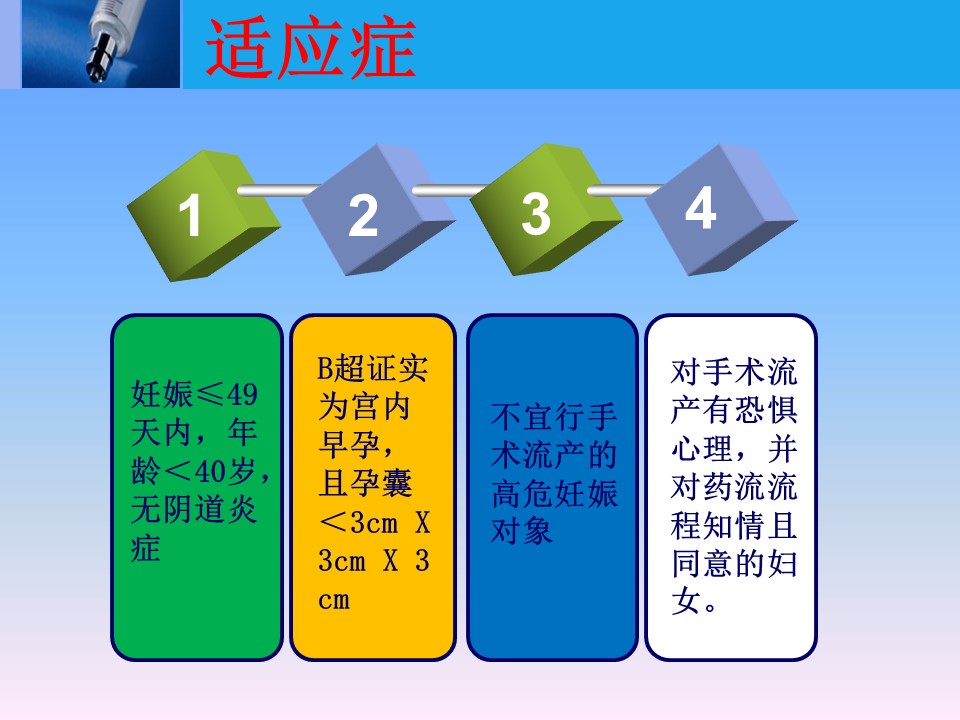 适应症

1

2

3

4

妊娠≤49天内，年龄<40岁，无阴道炎症

B超证实为宫内早孕，且孕囊<3cm X 3cm X 3 cm

不宜行手术流产的高危妊娠对象

对手术流产有恐惧心理，并对药流流程知情且同意的妇女。